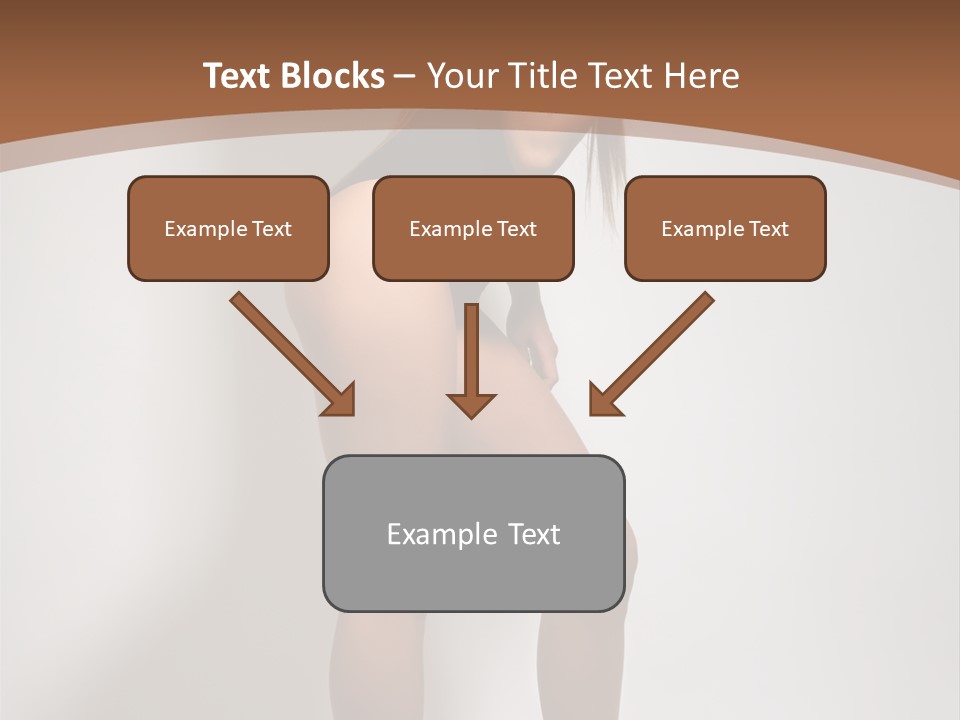 Text Blocks – Your Title Text Here

Example Text

Example Text

Example Text

Example Text